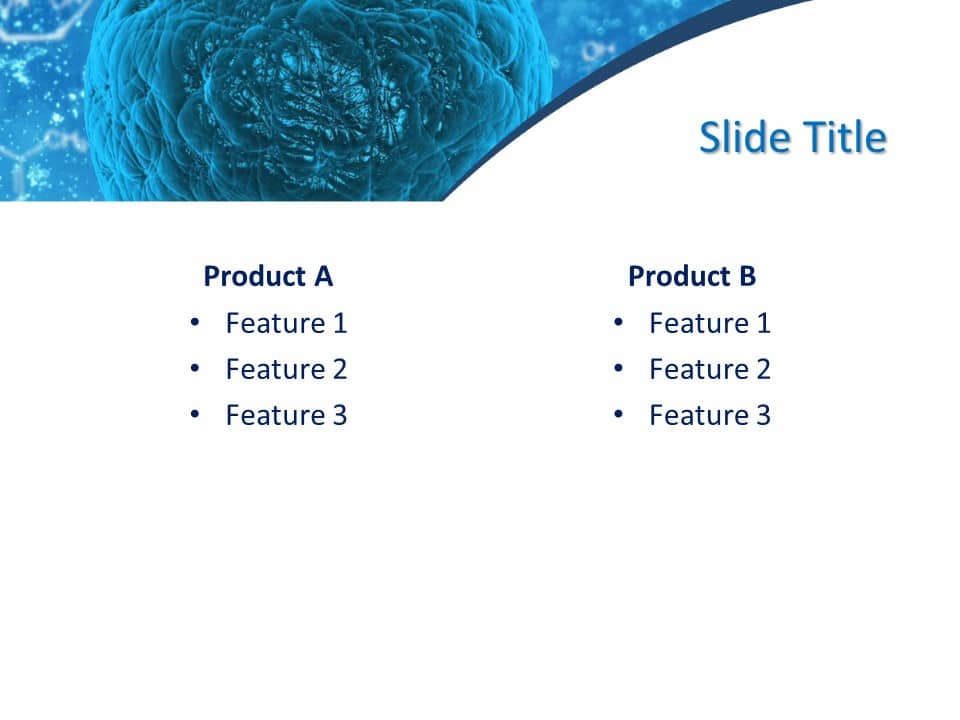 Slide Title

Product A
• Feature 1
• Feature 2
• Feature 3

Product B
• Feature 1
• Feature 2
• Feature 3